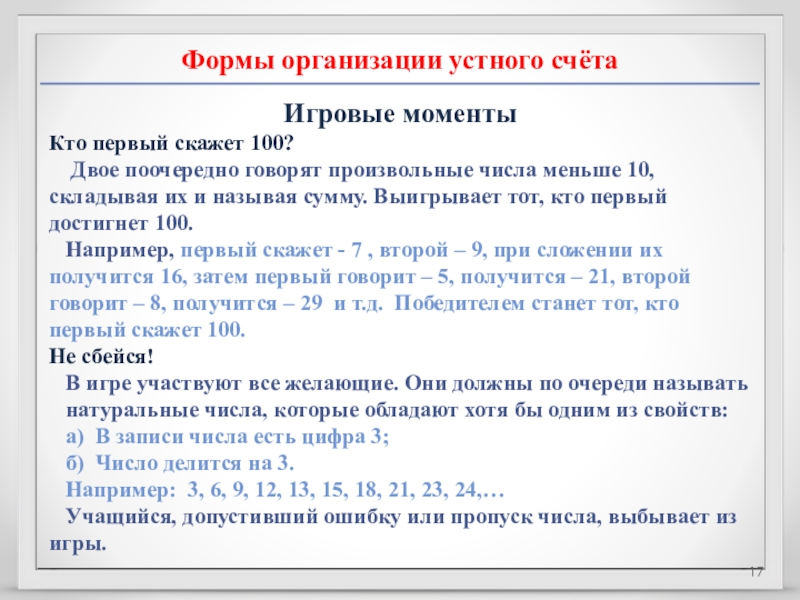 Формы организации устного счёта

Игровые моменты

Кто первый скажет 100?

Двое поочередно говорят произвольные числа меньше 10, складывая их и называя сумму. Выигрывает тот, кто первый достигнет 100.

Например, первый скажет - 7 , второй – 9, при сложении их получится 16, затем первый говорит – 5, получится – 21, второй говорит – 8, получится – 29 и т.д. Победителем станет тот, кто первый скажет 100.

Не сбейся!

В игре участвуют все желающие. Они должны по очереди называть натуральные числа, которые обладают хотя бы одним из свойств:

а) В записи числа есть цифра 3;

б) Число делится на 3.

Например: 3, 6, 9, 12, 13, 15, 18, 21, 23, 24,…

Учащийся, допустивший ошибку или пропуск числа, выбывает из игры.

17